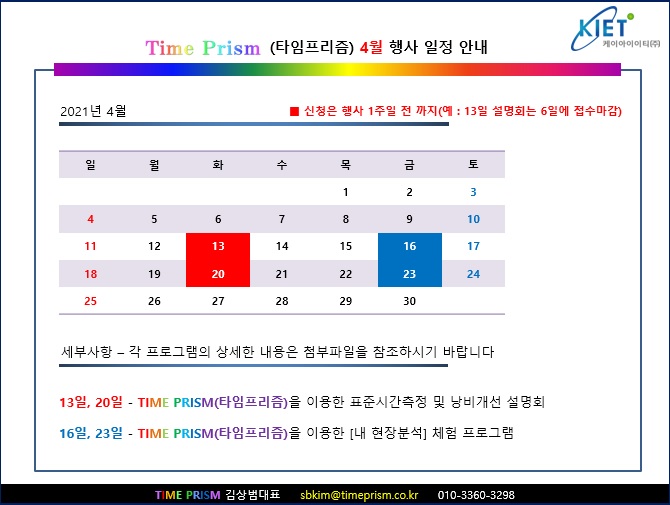 KIET
케이아이이티(주)

Time Prism (타임프리즘) 4월 행사 일정 안내

2021년 4월

■ 신청은 행사 1주일 전 까지(예 : 13일 설명회는 6일에 접수마감)

| 일 | 월 | 화 | 수 | 목 | 금 | 토 |
|---|---|---|---|---|---|---|
| | | | | 1 | 2 | 3 |
| 4 | 5 | 6 | 7 | 8 | 9 | 10 |
| 11 | 12 | 13 | 14 | 15 | 16 | 17 |
| 18 | 19 | 20 | 21 | 22 | 23 | 24 |
| 25 | 26 | 27 | 28 | 29 | 30 | |

세부사항 – 각 프로그램의 상세한 내용은 첨부파일을 참조하시기 바랍니다

13일, 20일 - TIME PRISM(타임프리즘)을 이용한 표준시간측정 및 낭비개선 설명회

16일, 23일 - TIME PRISM(타임프리즘)을 이용한 [내 현장분석] 체험 프로그램

TIME PRISM 김상범대표 sbkim@timeprism.co.kr 010-3360-3298